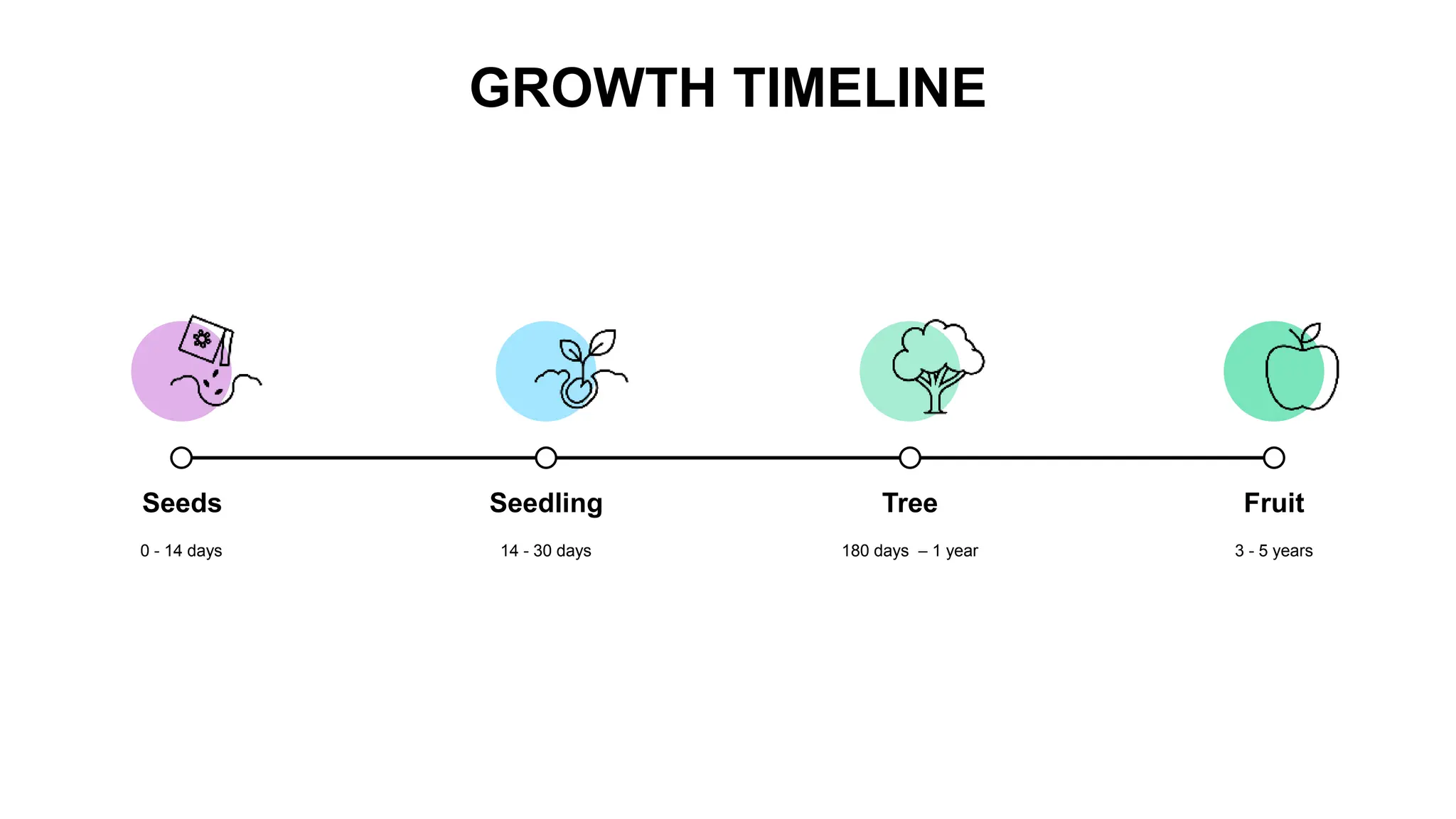 GROWTH TIMELINE

Seeds

0 - 14 days

Seedling

14 - 30 days

Tree

180 days – 1 year

Fruit

3 - 5 years